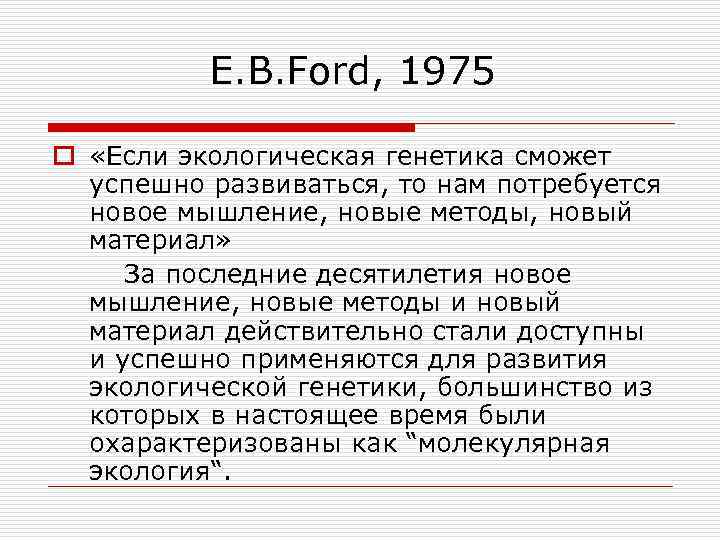 E.B.Ford, 1975

«Если экологическая генетика сможет успешно развиваться, то нам потребуется новое мышление, новые методы, новый материал»

За последние десятилетия новое мышление, новые методы и новый материал действительно стали доступны и успешно применяются для развития экологической генетики, большинство из которых в настоящее время были охарактеризованы как “молекулярная экология“.